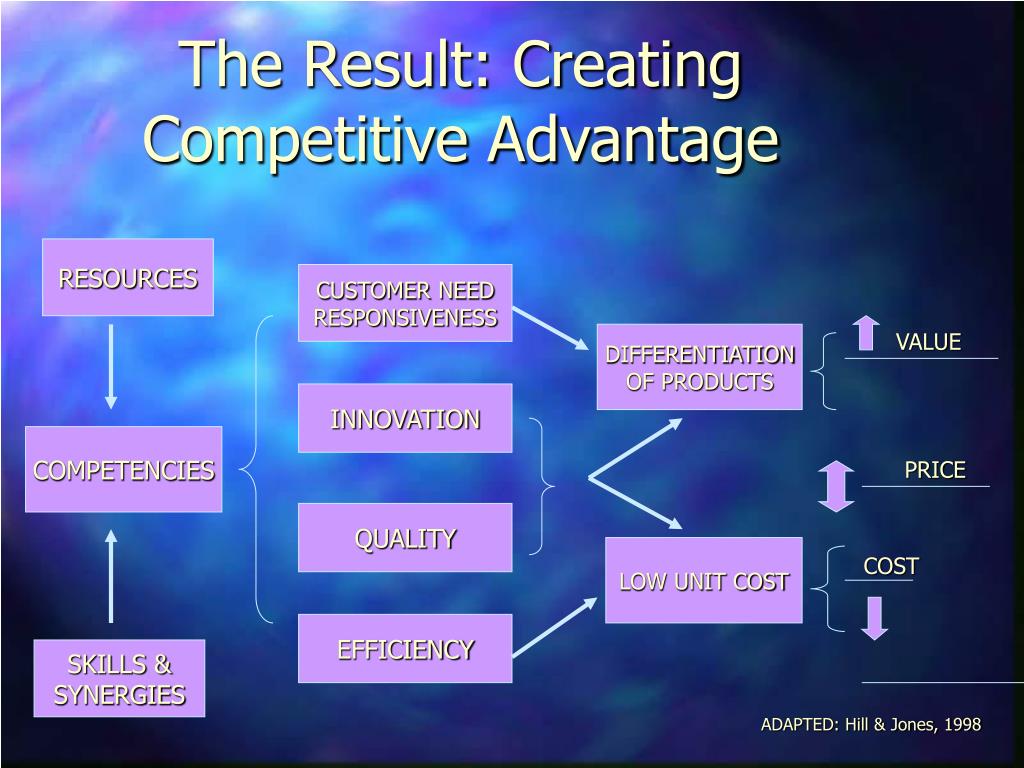 The Result: Creating Competitive Advantage

RESOURCES

COMPETENCIES

SKILLS & SYNERGIES

CUSTOMER NEED RESPONSIVENESS

INNOVATION

QUALITY

EFFICIENCY

DIFFERENTIATION OF PRODUCTS

LOW UNIT COST

VALUE

PRICE

COST

ADAPTED: Hill & Jones, 1998